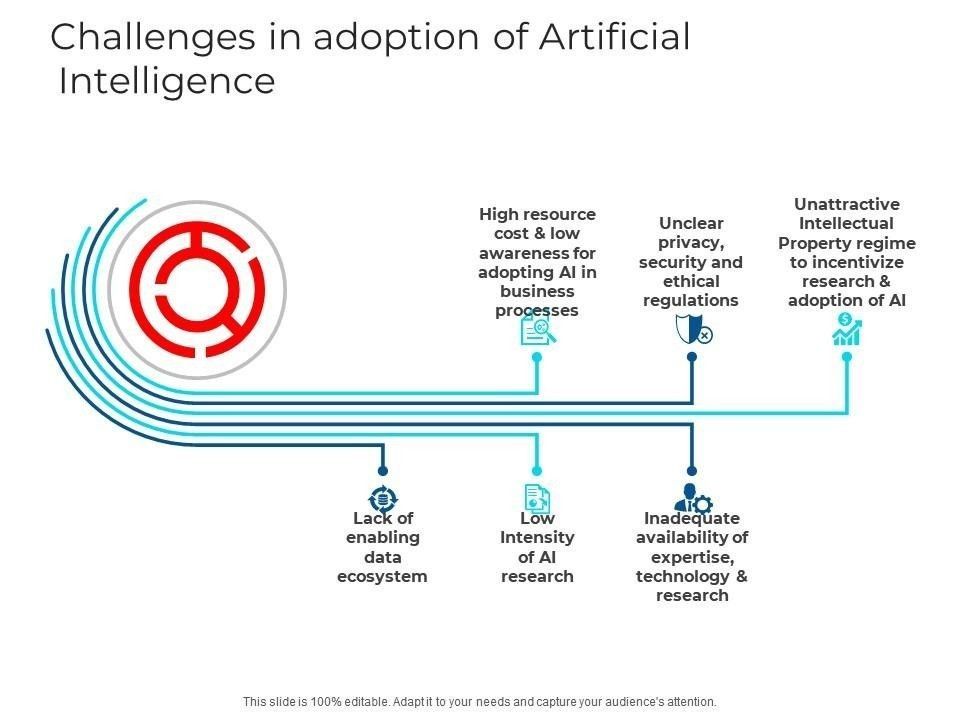 Challenges in adoption of Artificial Intelligence

High resource cost & low awareness for adopting AI in business processes

Unclear privacy, security and ethical regulations

Unattractive Intellectual Property regime to incentivize research & adoption of AI

Lack of enabling data ecosystem

Low Intensity of AI research

Inadequate availability of expertise, technology & research

This slide is 100% editable. Adapt it to your needs and capture your audience's attention.